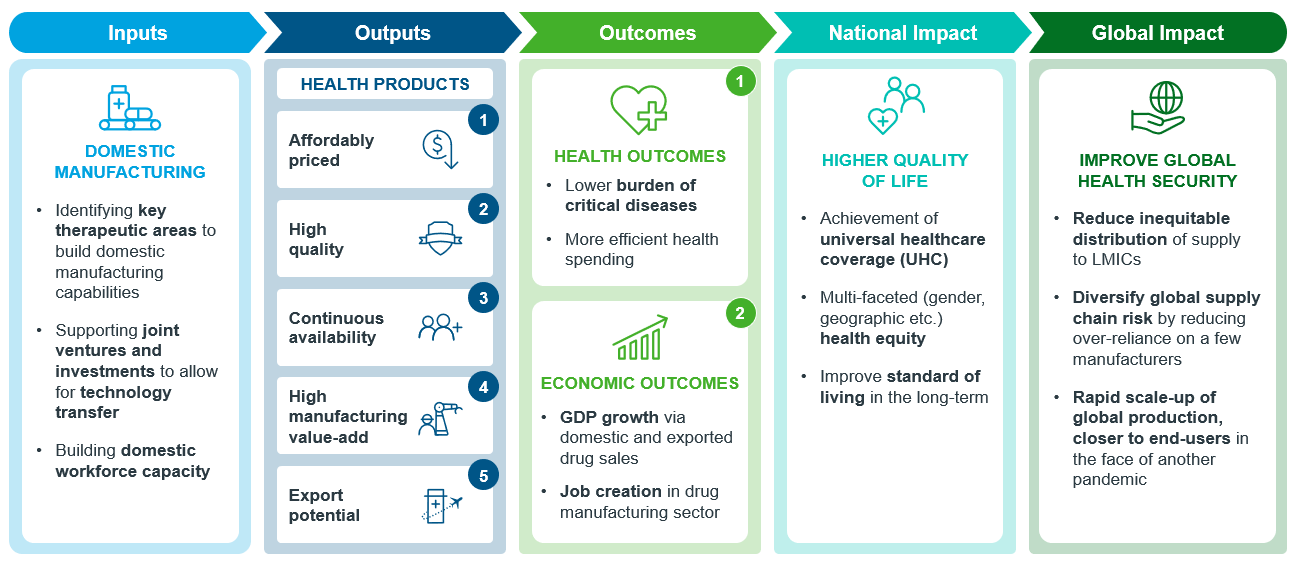 Inputs

DOMESTIC MANUFACTURING

• Identifying key therapeutic areas to build domestic manufacturing capabilities

• Supporting joint ventures and investments to allow for technology transfer

• Building domestic workforce capacity

Outputs

HEALTH PRODUCTS

1 Affordably priced

2 High quality

3 Continuous availability

4 High manufacturing value-add

5 Export potential

Outcomes

1

HEALTH OUTCOMES

• Lower burden of critical diseases

• More efficient health spending

2

ECONOMIC OUTCOMES

• GDP growth via domestic and exported drug sales

• Job creation in drug manufacturing sector

National Impact

HIGHER QUALITY OF LIFE

• Achievement of universal healthcare coverage (UHC)

• Multi-faceted (gender, geographic etc.) health equity

• Improve standard of living in the long-term

Global Impact

IMPROVE GLOBAL HEALTH SECURITY

• Reduce inequitable distribution of supply to LMICs

• Diversify global supply chain risk by reducing over-reliance on a few manufacturers

• Rapid scale-up of global production, closer to end-users in the face of another pandemic